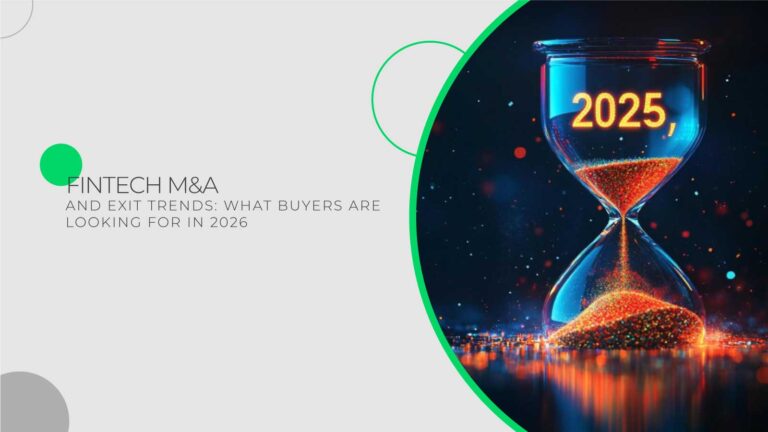 FINTECH M&A
AND EXIT TRENDS: WHAT BUYERS ARE LOOKING FOR IN 2026

2025,